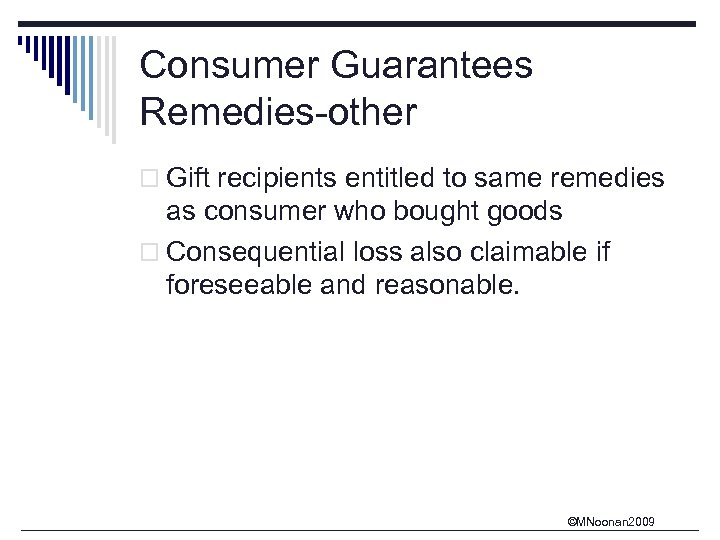 Consumer Guarantees Remedies-other

□ Gift recipients entitled to same remedies as consumer who bought goods

□ Consequential loss also claimable if foreseeable and reasonable.

©MNoonan2009